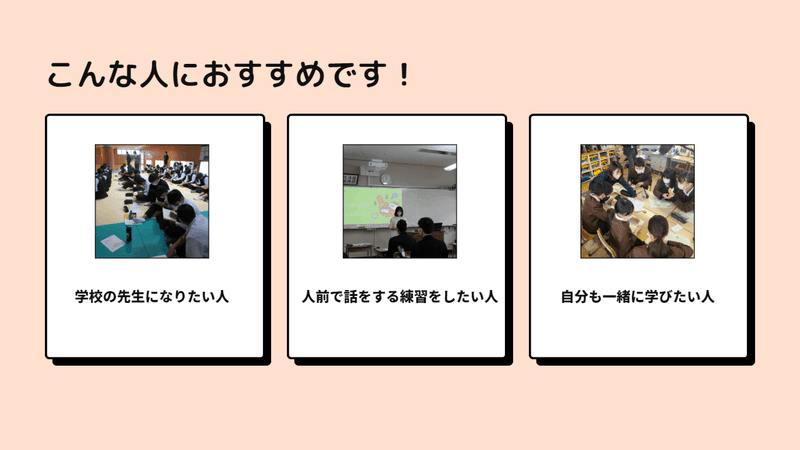 こんな人におすすめです！

学校の先生になりたい人

人前で話をする練習をしたい人

自分も一緒に学びたい人